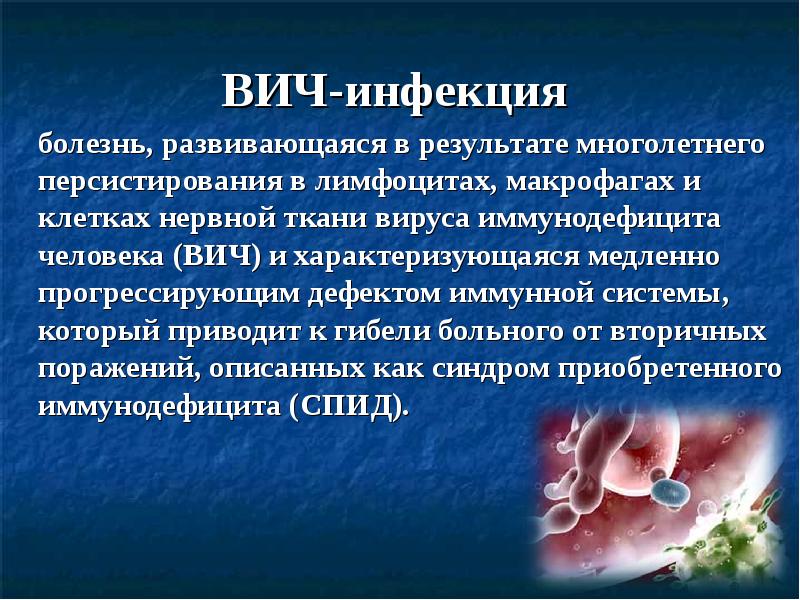 ВИЧ-инфекция

болезнь, развивающаяся в результате многолетнего персистирования в лимфоцитах, макрофагах и клетках нервной ткани вируса иммунодефицита человека (ВИЧ) и характеризующаяся медленно прогрессирующим дефектом иммунной системы, который приводит к гибели больного от вторичных поражений, описанных как синдром приобретенного иммунодефицита (СПИД).